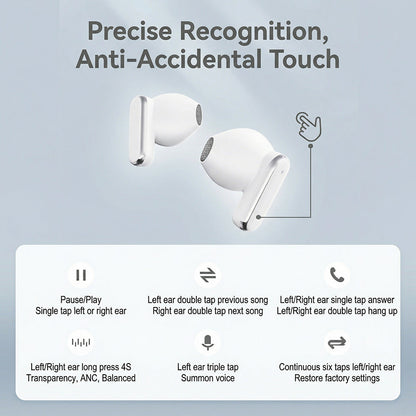 Precise Recognition,
Anti-Accidental Touch

Pause/Play
Single tap left or right ear

Left ear double tap previous song
Right ear double tap next song

Left/Right ear single tap answer
Left/Right ear double tap hang up

Left/Right ear long press 4S
Transparency, ANC, Balanced

Left ear triple tap
Summon voice

Continuous six taps left/right ear
Restore factory settings